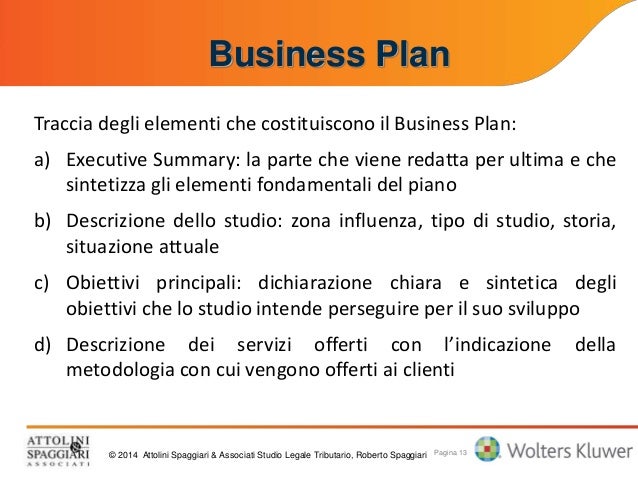 Business Plan

Traccia degli elementi che costituiscono il Business Plan:

a) Executive Summary: la parte che viene redatta per ultima e che sintetizza gli elementi fondamentali del piano

b) Descrizione dello studio: zona influenza, tipo di studio, storia, situazione attuale

c) Obiettivi principali: dichiarazione chiara e sintetica degli obiettivi che lo studio intende perseguire per il suo sviluppo

d) Descrizione dei servizi offerti con l'indicazione della metodologia con cui vengono offerti ai clienti

ATTOLINI & SPAGGIARI ASSOCIATI

© 2014 Attolini Spaggiari & Associati Studio Legale Tributario, Roberto Spaggiari

Pagina 13

Wolters Kluwer